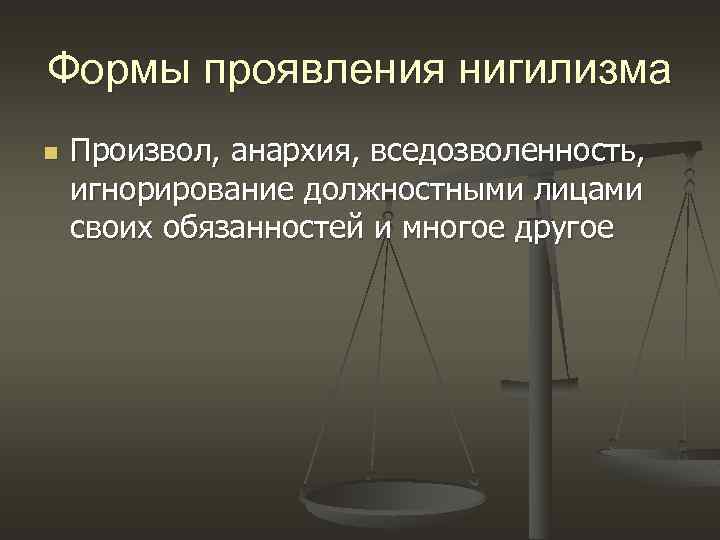 Формы проявления нигилизма

Произвол, анархия, вседозволенность, игнорирование должностными лицами своих обязанностей и многое другое